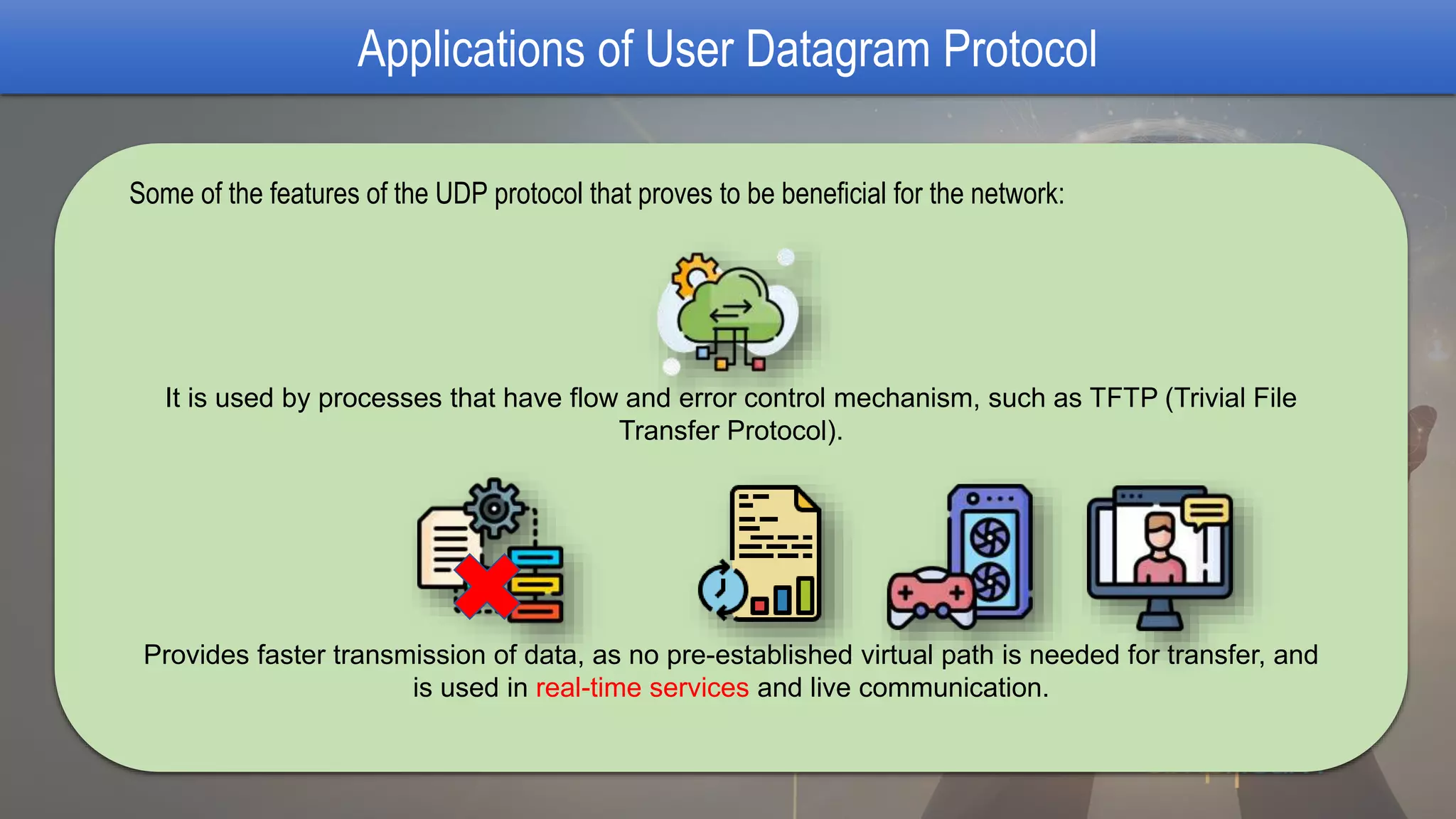 Applications of User Datagram Protocol

Some of the features of the UDP protocol that proves to be beneficial for the network:

It is used by processes that have flow and error control mechanism, such as TFTP (Trivial File Transfer Protocol).

Provides faster transmission of data, as no pre-established virtual path is needed for transfer, and is used in real-time services and live communication.